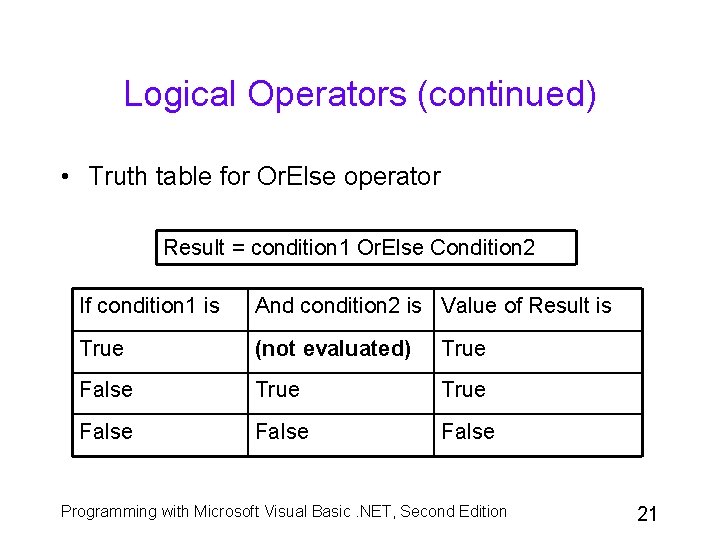 Logical Operators (continued)

• Truth table for OrElse operator

Result = condition1 OrElse Condition2

| If condition1 is | And condition2 is | Value of Result is |
|---|---|---|
| True | **(not evaluated)** | True |
| False | True | True |
| False | False | False |

Programming with Microsoft Visual Basic .NET, Second Edition

21